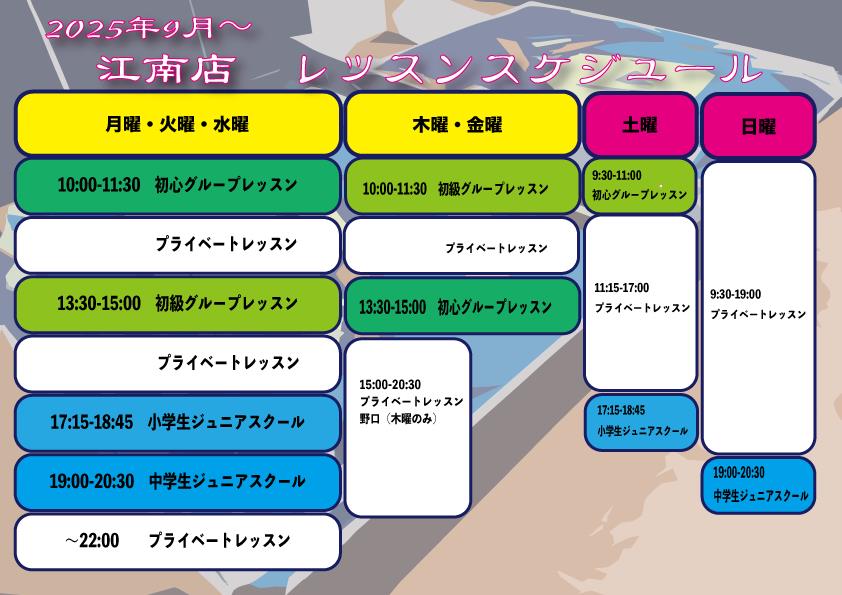 2025年9月～
江南店　レッスンスケジュール

月曜・火曜・水曜

10:00-11:30　初心グループレッスン

プライベートレッスン

13:30-15:00　初級グループレッスン

プライベートレッスン

17:15-18:45　小学生ジュニアスクール

19:00-20:30　中学生ジュニアスクール

～22:00　プライベートレッスン

木曜・金曜

10:00-11:30　初級グループレッスン

プライベートレッスン

13:30-15:00　初心グループレッスン

15:00-20:30
プライベートレッスン
野口（木曜のみ）

土曜

9:30-11:00
初心グループレッスン

11:15-17:00
プライベートレッスン

17:15-18:45
小学生ジュニアスクール

日曜

9:30-19:00
プライベートレッスン

19:00-20:30
中学生ジュニアスクール